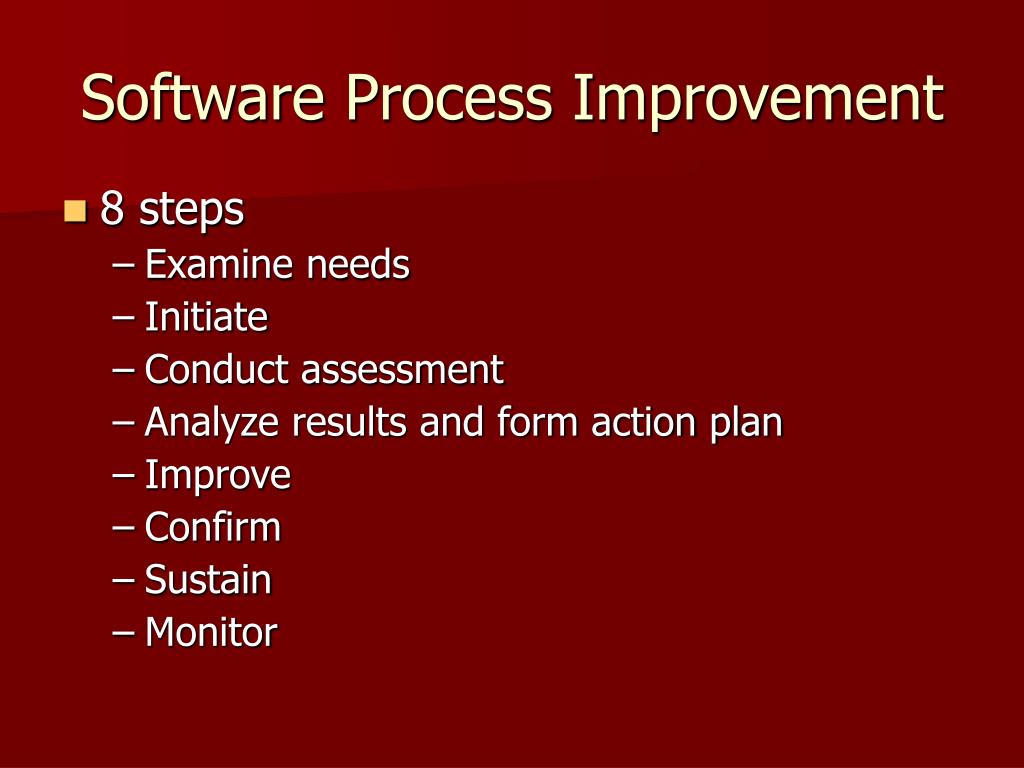 Software Process Improvement

8 steps
– Examine needs
– Initiate
– Conduct assessment
– Analyze results and form action plan
– Improve
– Confirm
– Sustain
– Monitor